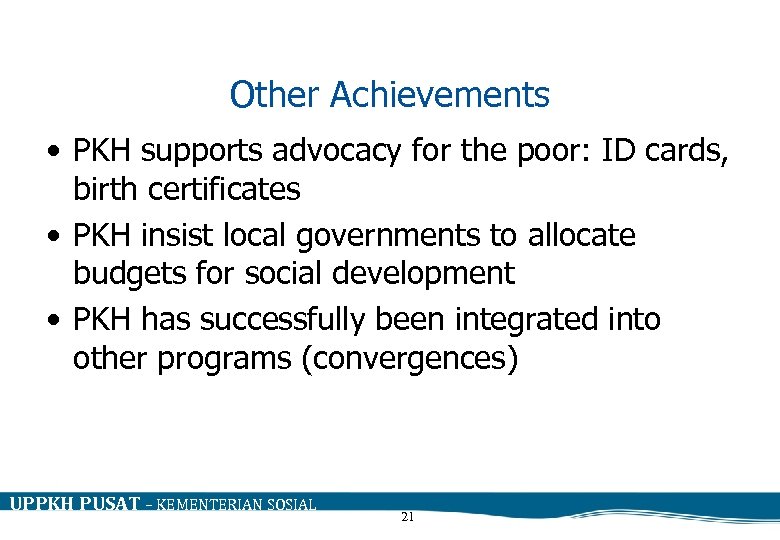 Other Achievements

• PKH supports advocacy for the poor: ID cards, birth certificates

• PKH insist local governments to allocate budgets for social development

• PKH has successfully been integrated into other programs (convergences)

UPPKH PUSAT – KEMENTERIAN SOSIAL

21